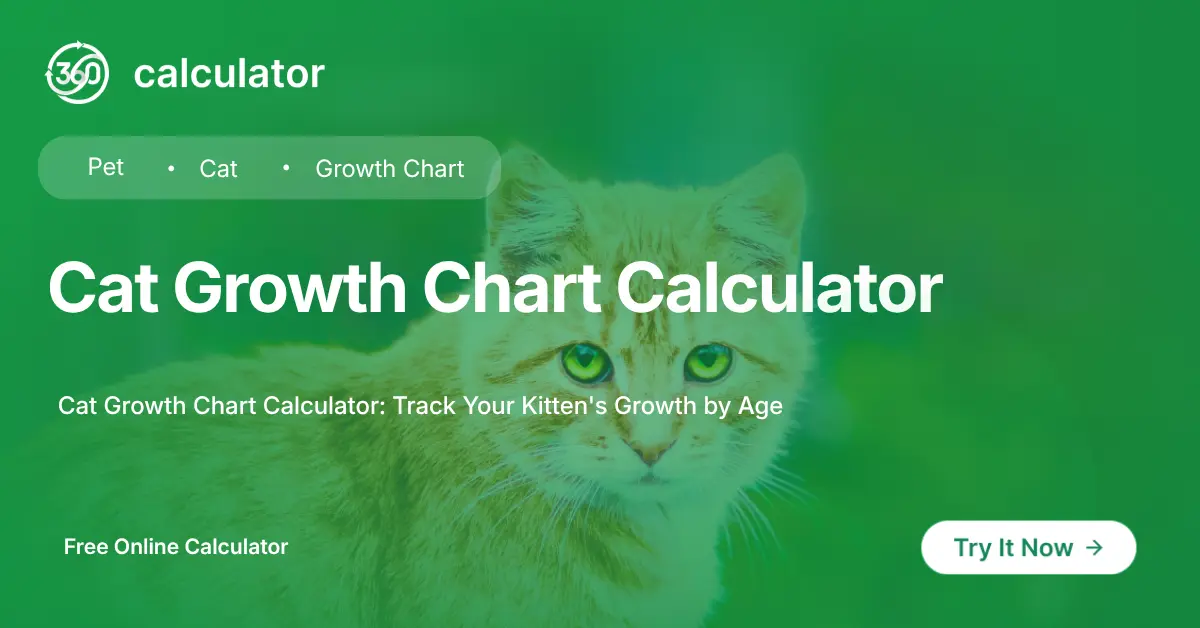 360 calculator

Pet • Cat • Growth Chart

Cat Growth Chart Calculator

Cat Growth Chart Calculator: Track Your Kitten's Growth by Age

Free Online Calculator

Try It Now →